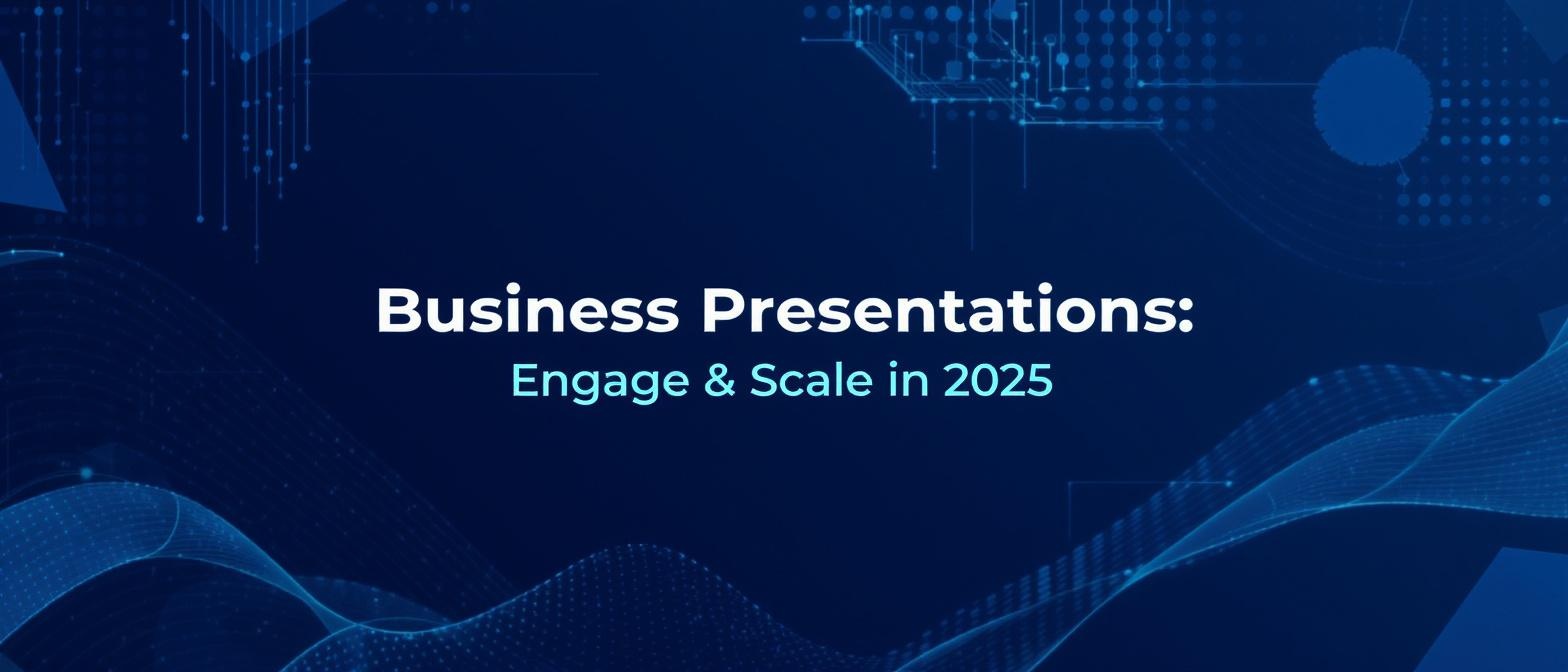 Business Presentations:
Engage & Scale in 2025